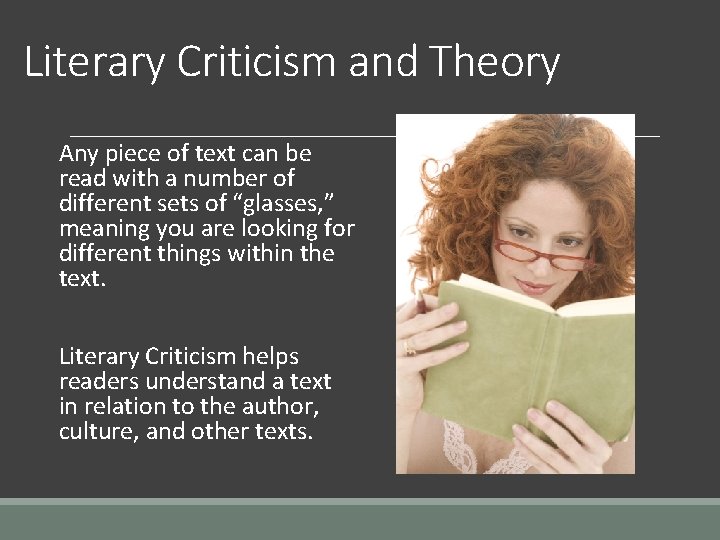 Literary Criticism and Theory

Any piece of text can be read with a number of different sets of “glasses,” meaning you are looking for different things within the text.

Literary Criticism helps readers understand a text in relation to the author, culture, and other texts.